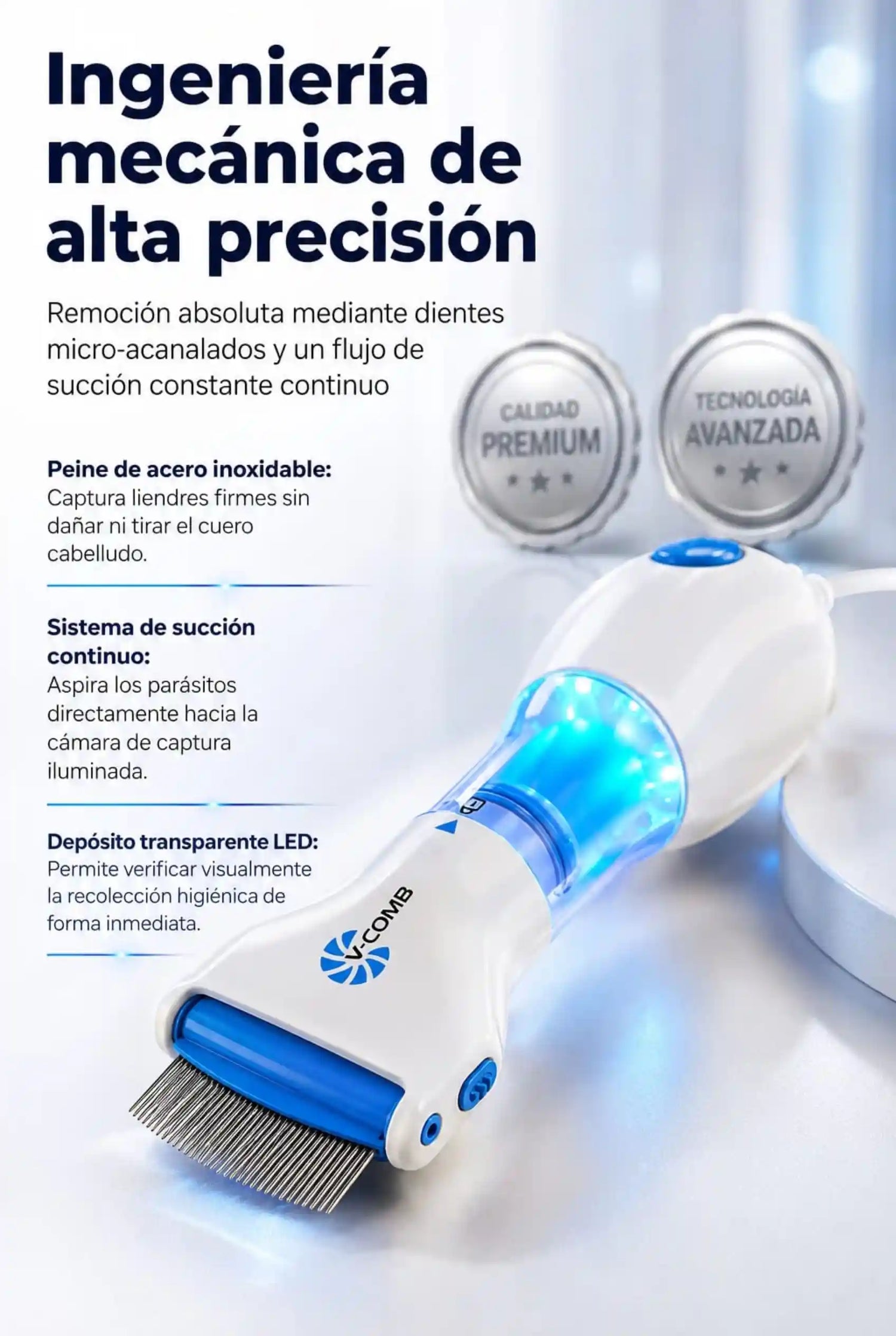 Ingeniería mecánica de alta precisión

Remoción absoluta mediante dientes micro-acanalados y un flujo de succión constante continuo

CALIDAD
PREMIUM

TECNOLOGÍA
AVANZADA

Peine de acero inoxidable:
Captura liendres firmes sin dañar ni tirar el cuero cabelludo.

Sistema de succión continuo:
Aspira los parásitos directamente hacia la cámara de captura iluminada.

Depósito transparente LED:
Permite verificar visualmente la recolección higiénica de forma inmediata.

V-COMB